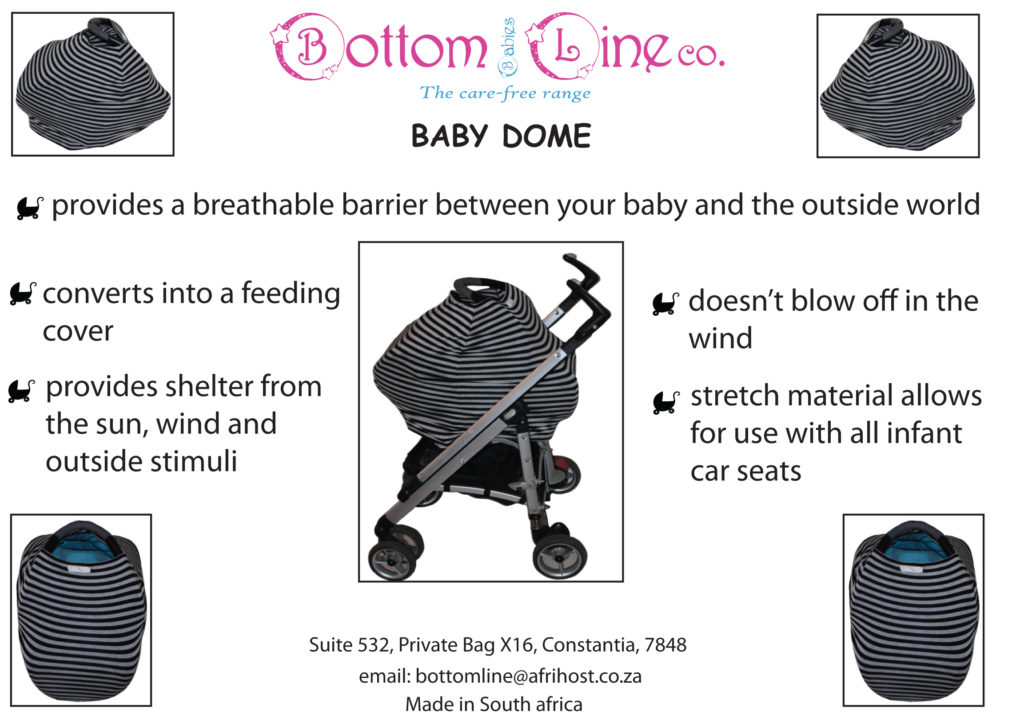 Bottom Babies Line co.
The care-free range

BABY DOME

provides a breathable barrier between your baby and the outside world

converts into a feeding cover

provides shelter from the sun, wind and outside stimuli

doesn't blow off in the wind

stretch material allows for use with all infant car seats

Suite 532, Private Bag X16, Constantia, 7848
email: bottomline@afrihost.co.za
Made in South africa